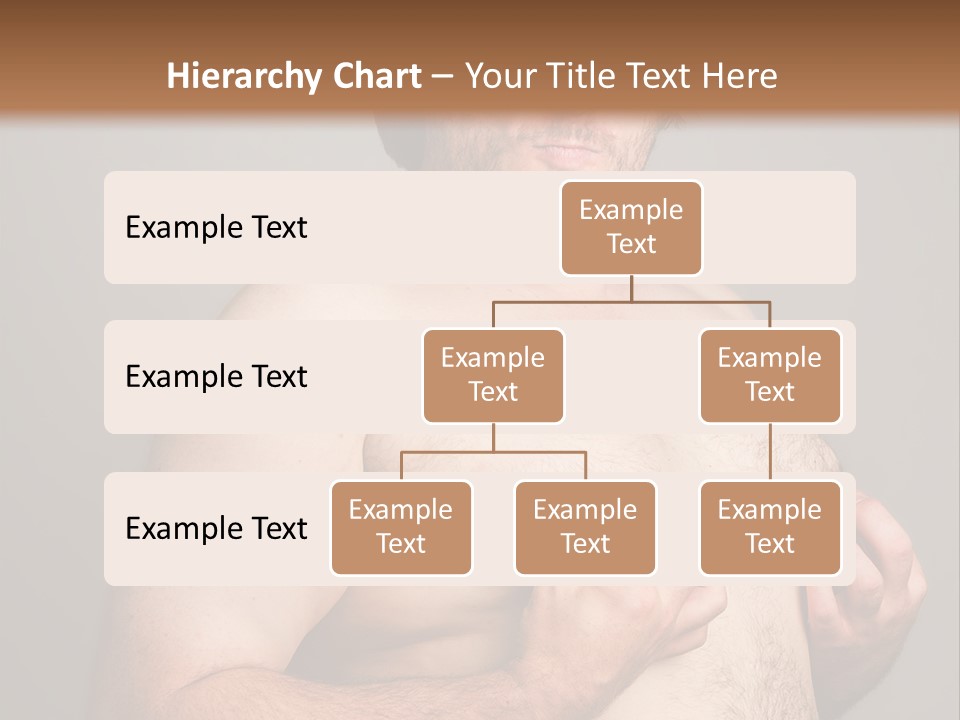 Hierarchy Chart – Your Title Text Here

Example Text

Example Text

Example Text

Example Text

Example Text

Example Text

Example Text

Example Text

Example Text